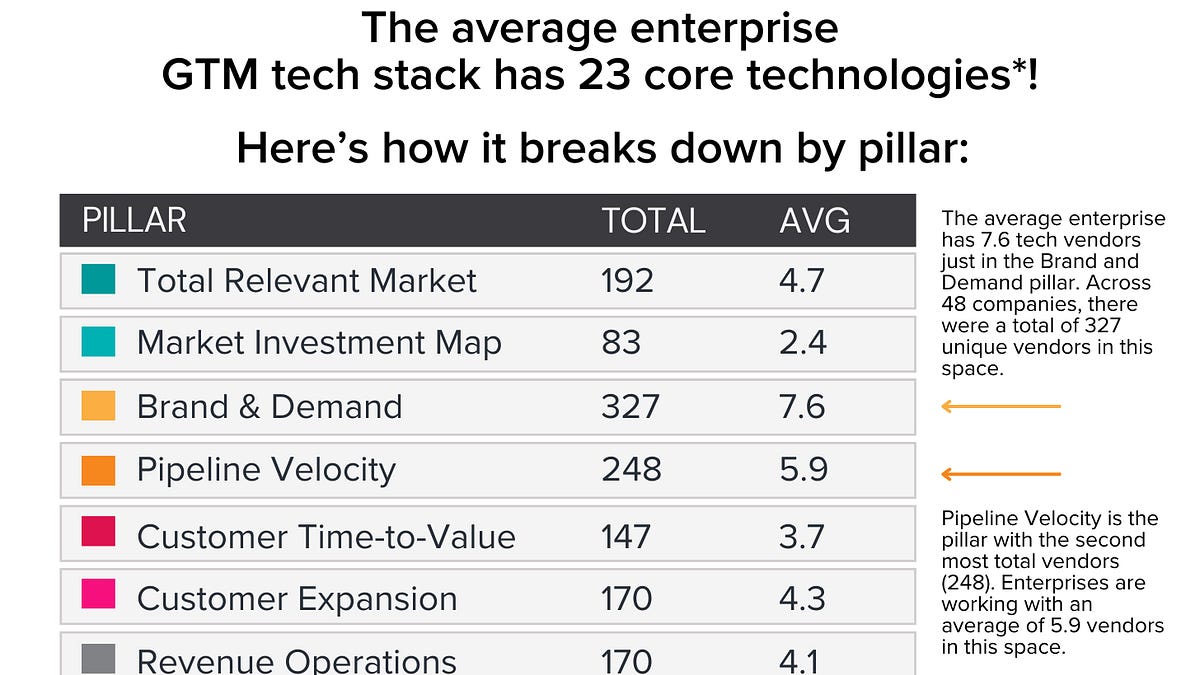 The average enterprise
GTM tech stack has 23 core technologies*!

Here's how it breaks down by pillar:

| PILLAR | TOTAL | AVG |
|---|---|---|
| Total Relevant Market | 192 | 4.7 |
| Market Investment Map | 83 | 2.4 |
| Brand & Demand | 327 | 7.6 |
| Pipeline Velocity | 248 | 5.9 |
| Customer Time-to-Value | 147 | 3.7 |
| Customer Expansion | 170 | 4.3 |
| Revenue Operations | 170 | 4.1 |

The average enterprise has 7.6 tech vendors just in the Brand and Demand pillar. Across 48 companies, there were a total of 327 unique vendors in this space.

Pipeline Velocity is the pillar with the second most total vendors (248). Enterprises are working with an average of 5.9 vendors in this space.